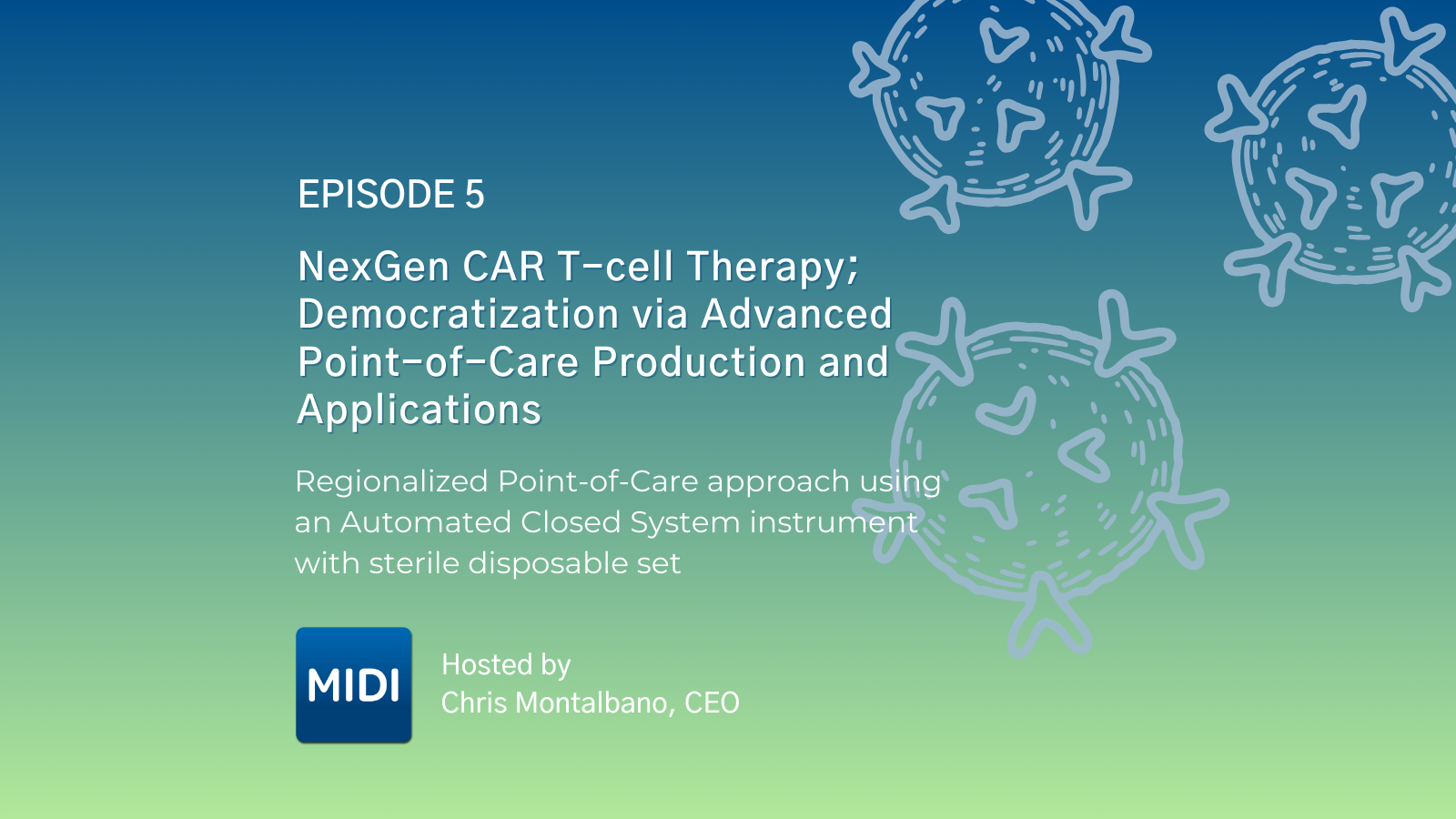 EPISODE 5

NexGen CAR T-cell Therapy; Democratization via Advanced Point-of-Care Production and Applications

Regionalized Point-of-Care approach using an Automated Closed System instrument with sterile disposable set

MIDI

Hosted by
Chris Montalbano, CEO